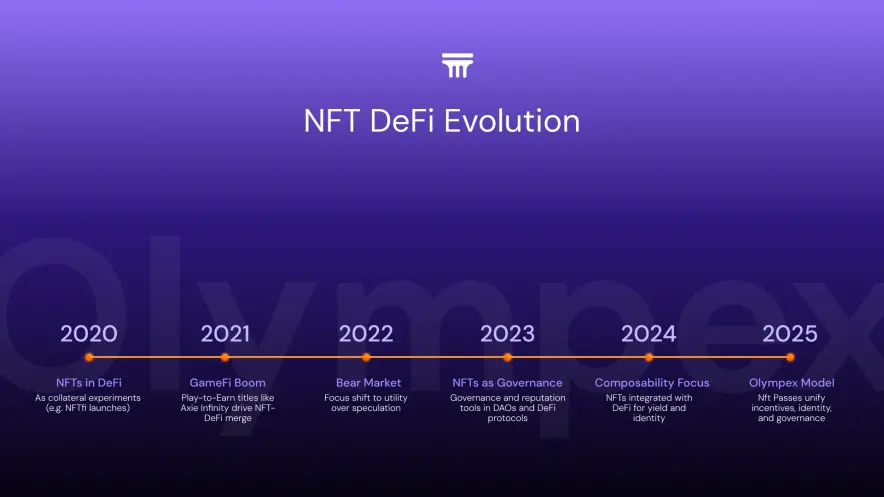 NFT DeFi Evolution

Olympex

2020
NFTs in DeFi
As collateral experiments (e.g. NFTfi launches)

2021
GameFi Boom
Play-to-Earn titles like Axie Infinity drive NFT-DeFi merge

2022
Bear Market
Focus shift to utility over speculation

2023
NFTs as Governance
Governance and reputation tools in DAOs and DeFi protocols

2024
Composability Focus
NFTs integrated with DeFi for yield and identity

2025
Olympex Model
Nft Passes unify incentives, identity, and governance